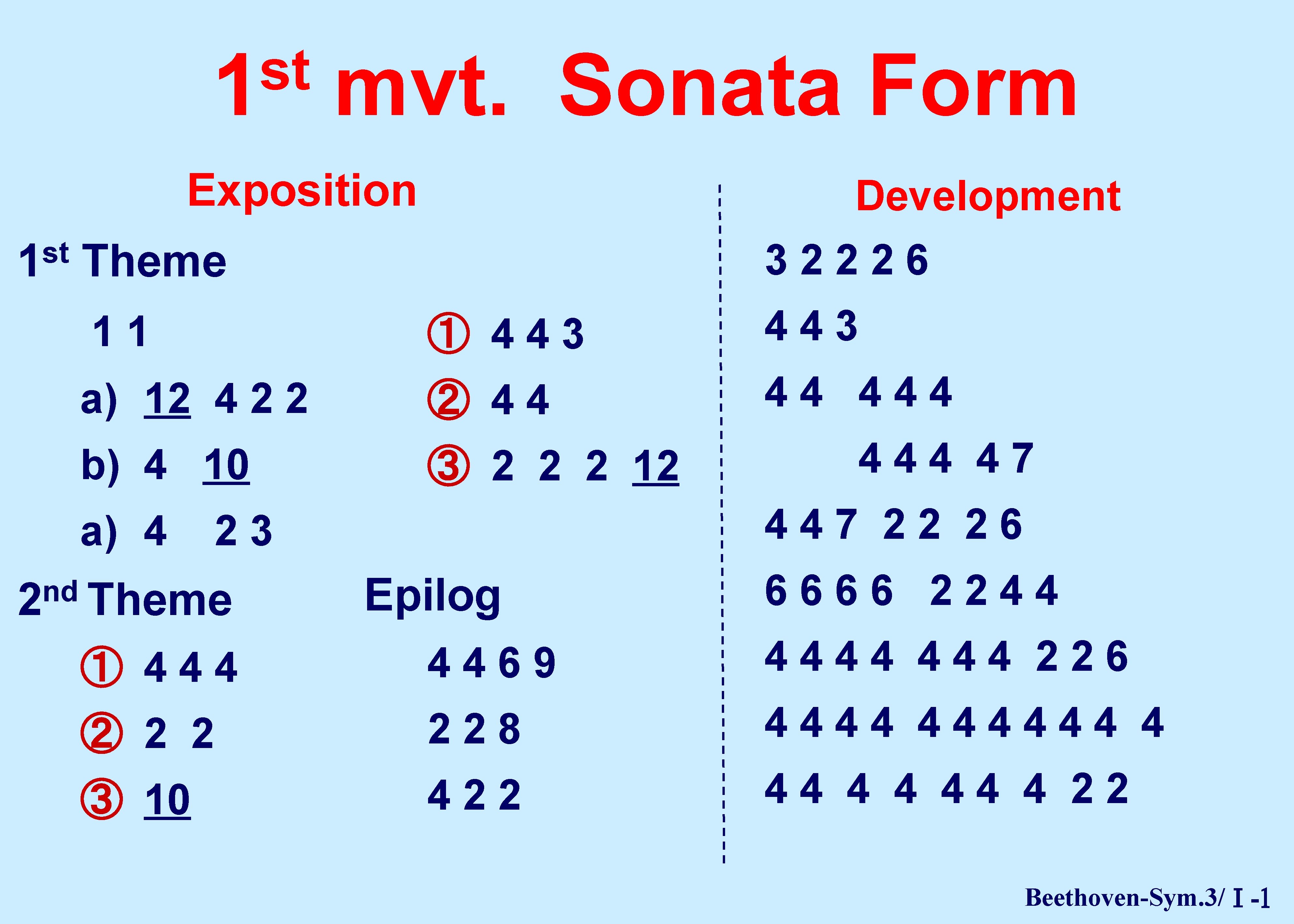 1st mvt. Sonata Form

Exposition

1st Theme

1 1

a) 12 4 2 2

b) 4 10

a) 4 2 3

① 4 4 3

② 4 4

③ 2 2 2 12

2nd Theme

① 4 4 4

② 2 2

③ 10

Epilog

4 4 6 9

2 2 8

4 2 2

Development

3 2 2 2 6

4 4 3

4 4 4 4 4

4 4 4 4 7

4 4 7 2 2 2 6

6 6 6 6 2 2 4 4

4 4 4 4 4 4 4 2 2 6

4 4 4 4 4 4 4 4 4 4 4

4 4 4 4 4 4 4 2 2

Beethoven-Sym.3/ I -1